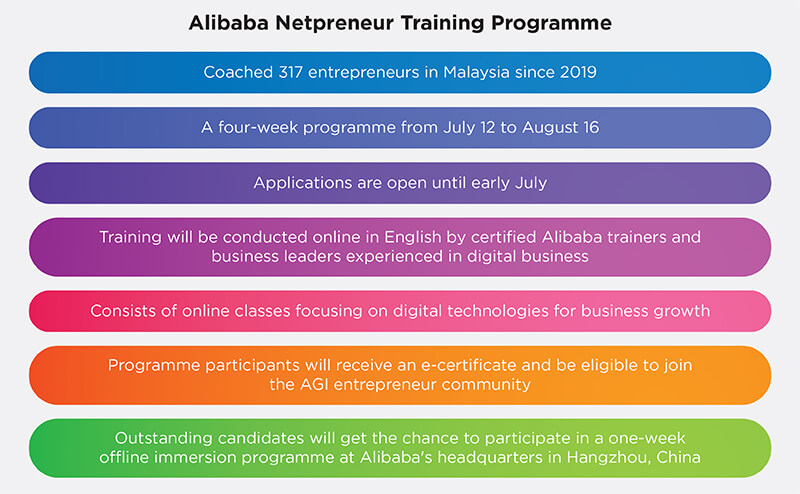 Alibaba Netpreneur Training Programme

Coached 317 entrepreneurs in Malaysia since 2019

A four-week programme from July 12 to August 16

Applications are open until early July

Training will be conducted online in English by certified Alibaba trainers and business leaders experienced in digital business

Consists of online classes focusing on digital technologies for business growth

Programme participants will receive an e-certificate and be eligible to join the AGI entrepreneur community

Outstanding candidates will get the chance to participate in a one-week offline immersion programme at Alibaba's headquarters in Hangzhou, China